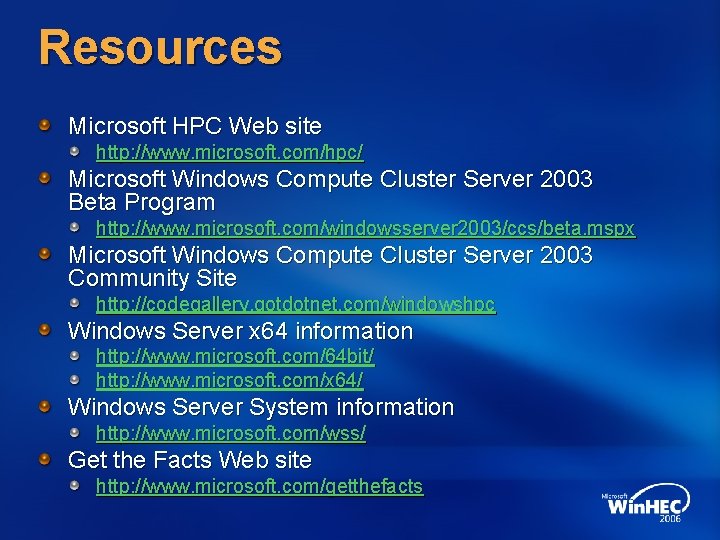 Resources

Microsoft HPC Web site
http://www.microsoft.com/hpc/
Microsoft Windows Compute Cluster Server 2003 Beta Program
http://www.microsoft.com/windowsserver2003/ccs/beta.mspx
Microsoft Windows Compute Cluster Server 2003 Community Site
http://codegallery.gotdotnet.com/windowshpc
Windows Server x64 information
http://www.microsoft.com/64bit/
http://www.microsoft.com/x64/
Windows Server System information
http://www.microsoft.com/wss/
Get the Facts Web site
http://www.microsoft.com/getthefacts

Microsoft WinHEC 2006